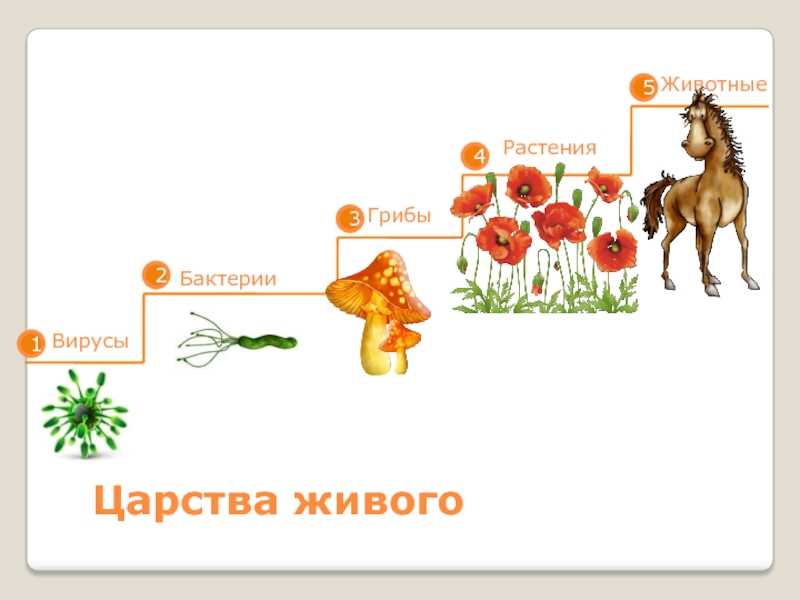 1 Вирусы

2 Бактерии

3 Грибы

4 Растения

5 Животные

Царства живого